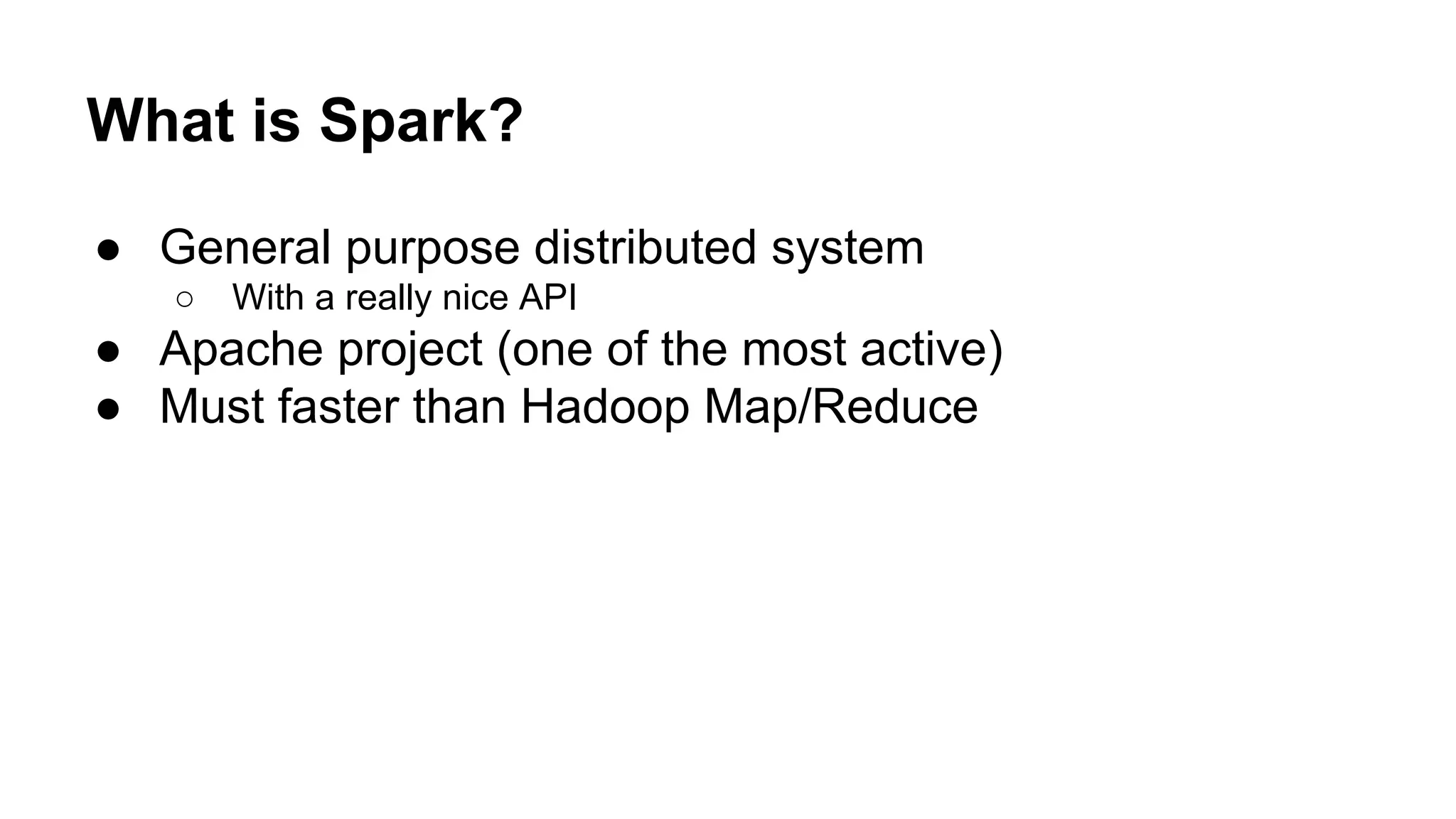 What is Spark?

● General purpose distributed system
  ○ With a really nice API
● Apache project (one of the most active)
● Must faster than Hadoop Map/Reduce